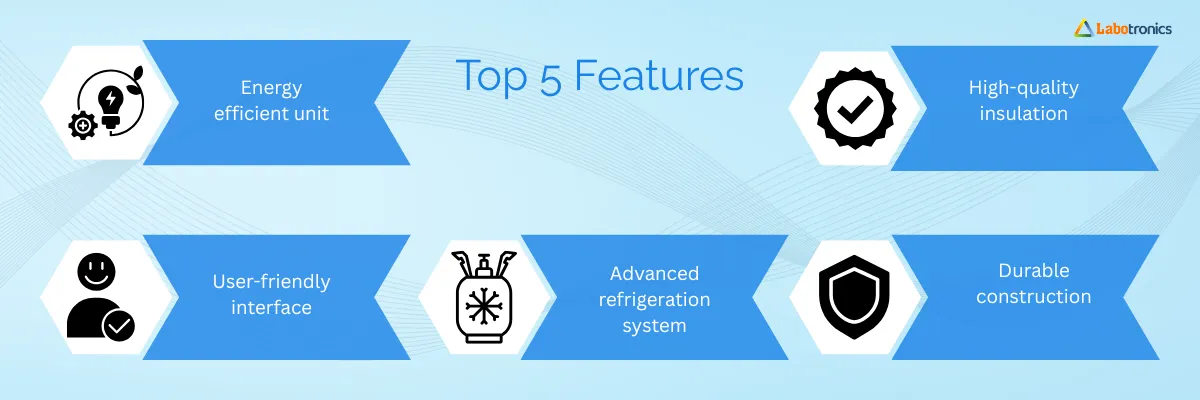 Labotronics

Top 5 Features

Energy efficient unit

High-quality insulation

User-friendly interface

Advanced refrigeration system

Durable construction